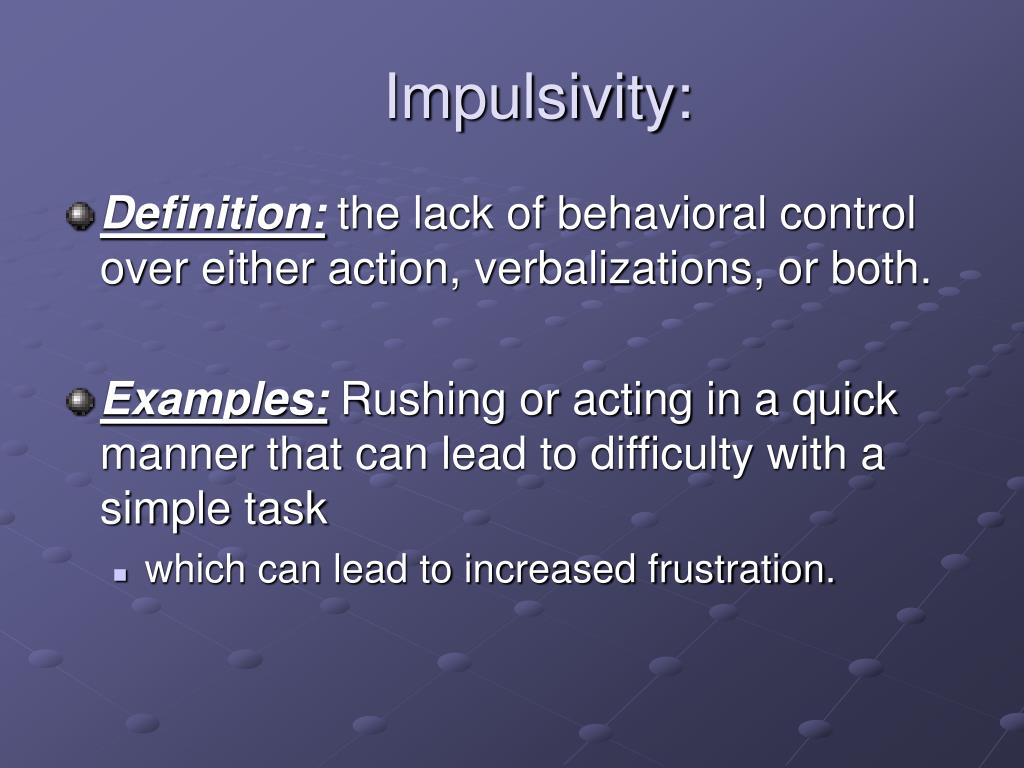 Impulsivity:

Definition: the lack of behavioral control over either action, verbalizations, or both.

Examples: Rushing or acting in a quick manner that can lead to difficulty with a simple task

which can lead to increased frustration.